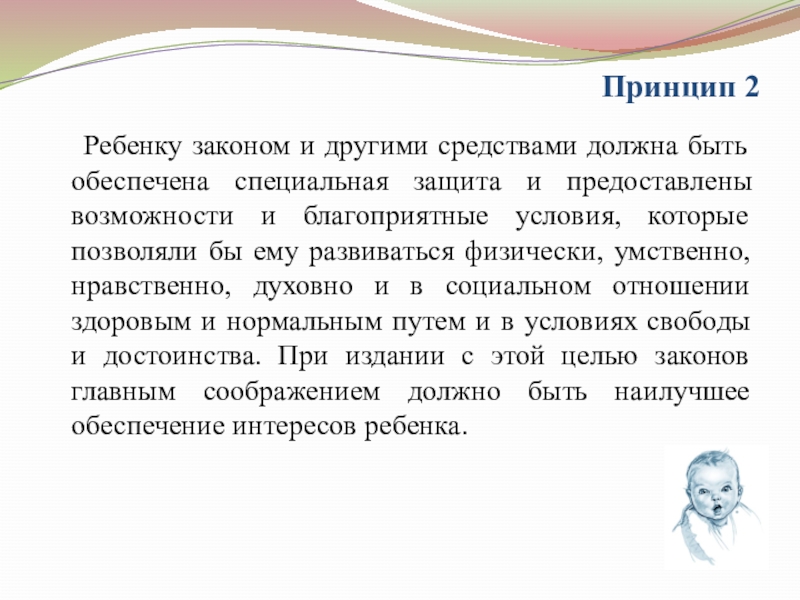 Принцип 2

Ребенку законом и другими средствами должна быть обеспечена специальная защита и предоставлены возможности и благоприятные условия, которые позволяли бы ему развиваться физически, умственно, нравственно, духовно и в социальном отношении здоровым и нормальным путем и в условиях свободы и достоинства. При издании с этой целью законов главным соображением должно быть наилучшее обеспечение интересов ребенка.